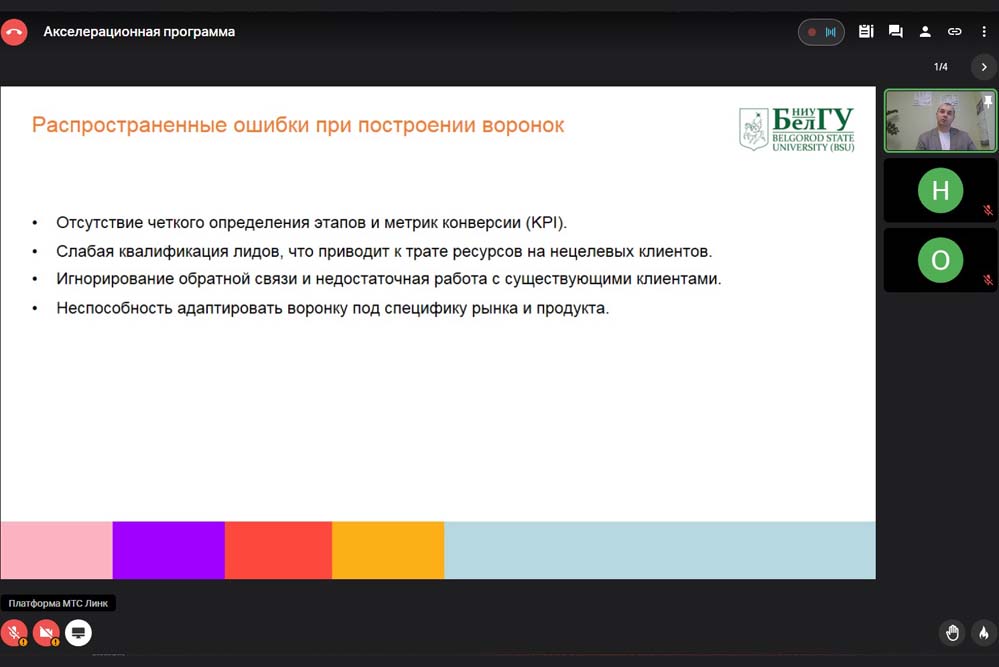 Акселерационная программа

1/4

Распространенные ошибки при построении воронок

НИУ БелГУ
BELGOROD STATE UNIVERSITY (BSU)

• Отсутствие четкого определения этапов и метрик конверсии (KPI).
• Слабая квалификация лидов, что приводит к трате ресурсов на нецелевых клиентов.
• Игнорирование обратной связи и недостаточная работа с существующими клиентами.
• Неспособность адаптировать воронку под специфику рынка и продукта.

Н

О

Платформа МТС Линк